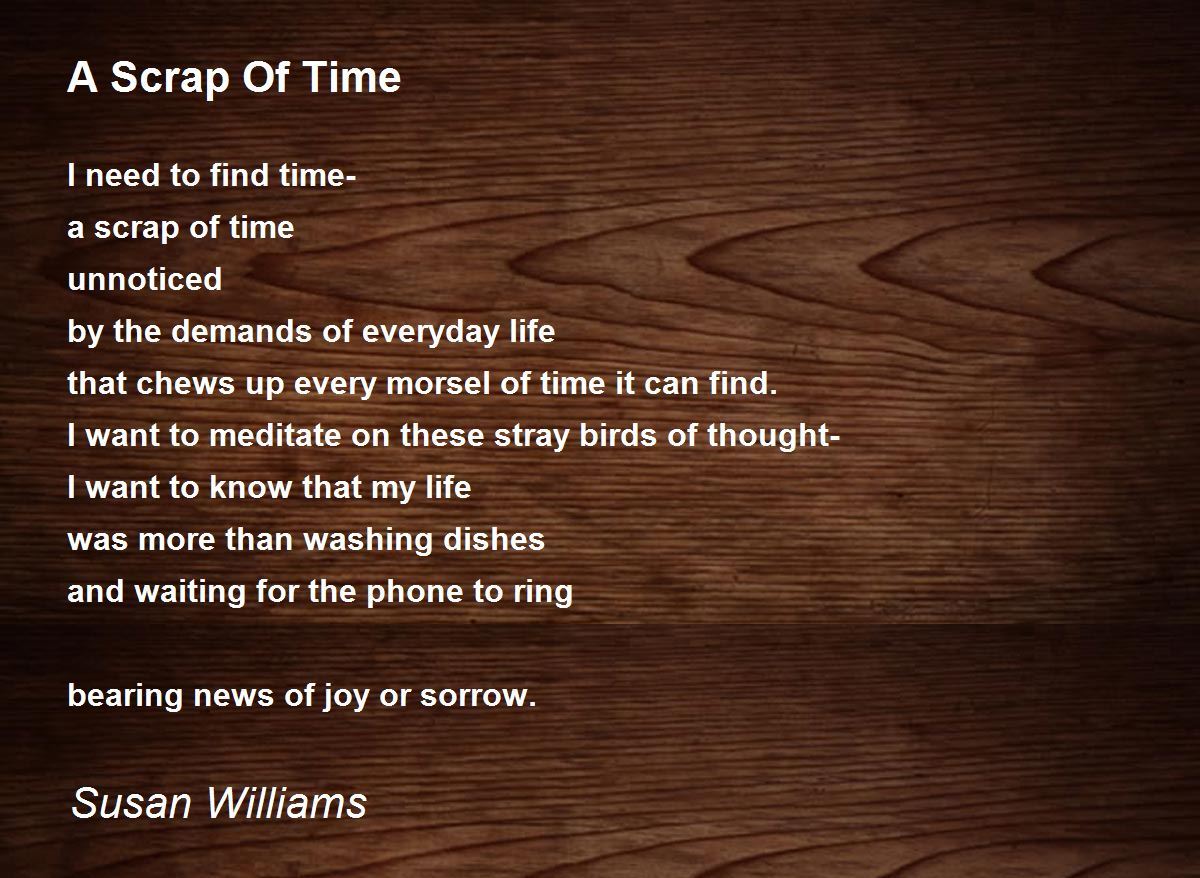 A Scrap Of Time

I need to find time-
a scrap of time
unnoticed
by the demands of everyday life
that chews up every morsel of time it can find.
I want to meditate on these stray birds of thought-
I want to know that my life
was more than washing dishes
and waiting for the phone to ring

bearing news of joy or sorrow.

Susan Williams